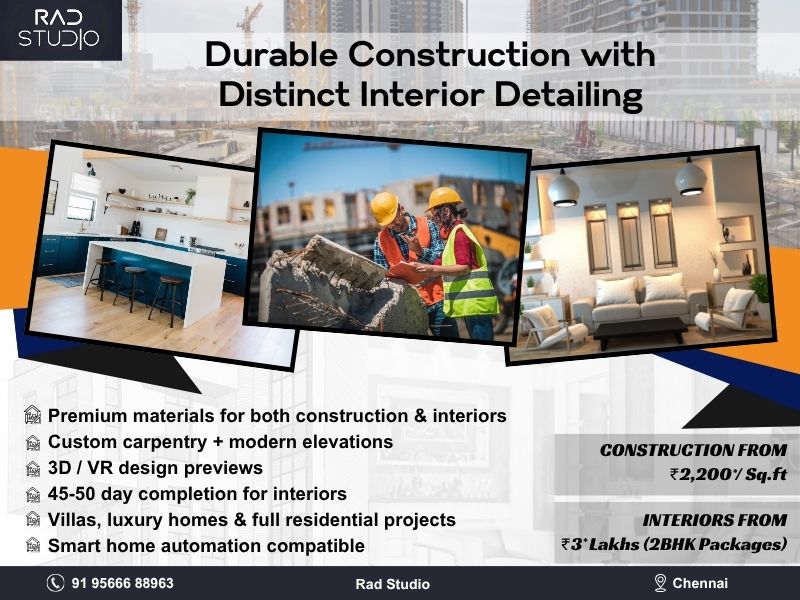 RAD STUDIO

Durable Construction with Distinct Interior Detailing

Premium materials for both construction & interiors
Custom carpentry + modern elevations
3D / VR design previews
45-50 day completion for interiors
Villas, luxury homes & full residential projects
Smart home automation compatible

CONSTRUCTION FROM
₹2,200*/ Sq.ft

INTERIORS FROM
₹3* Lakhs (2BHK Packages)

91 95666 88963
Rad Studio
Chennai